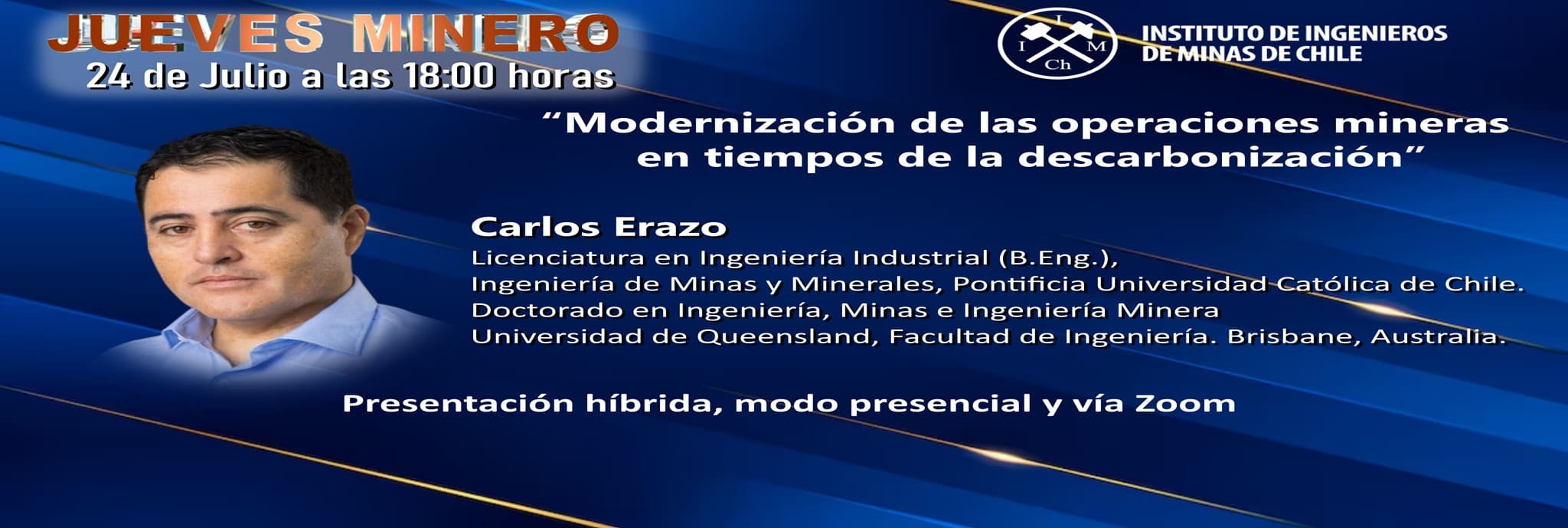 JUEVES MINERO
24 de Julio a las 18:00 horas

I
I M
Ch

INSTITUTO DE INGENIEROS DE MINAS DE CHILE

“Modernización de las operaciones mineras en tiempos de la descarbonización”

Carlos Erazo
Licenciatura en Ingeniería Industrial (B.Eng.),
Ingeniería de Minas y Minerales, Pontificia Universidad Católica de Chile.
Doctorado en Ingeniería, Minas e Ingeniería Minera
Universidad de Queensland, Facultad de Ingeniería. Brisbane, Australia.

Presentación híbrida, modo presencial y vía Zoom